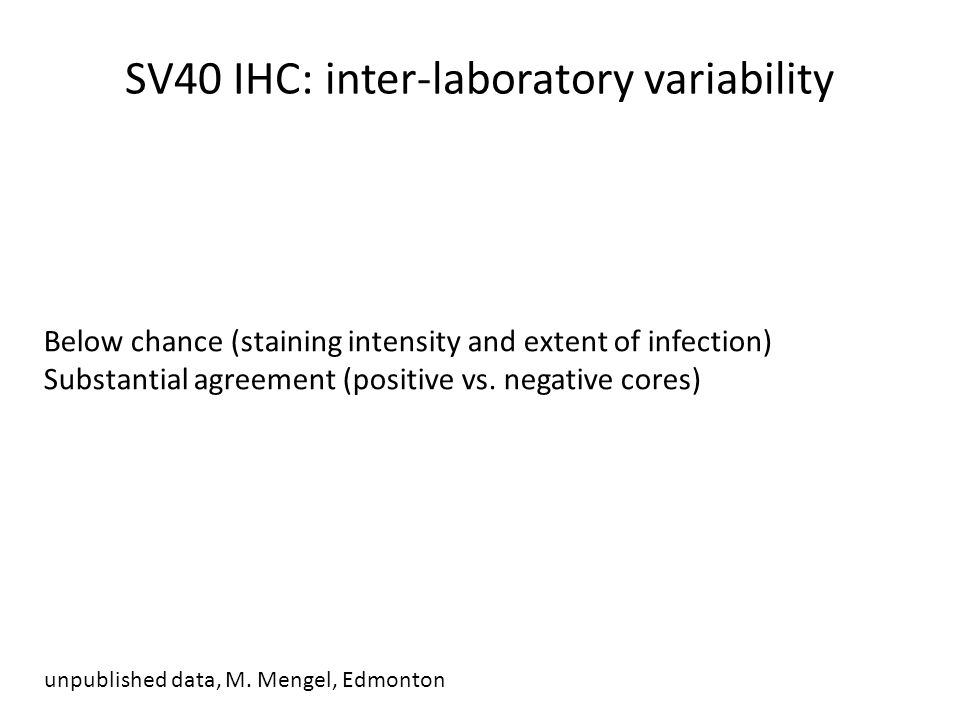 SV40 IHC: inter-laboratory variability

Below chance (staining intensity and extent of infection)
Substantial agreement (positive vs. negative cores)

unpublished data, M. Mengel, Edmonton